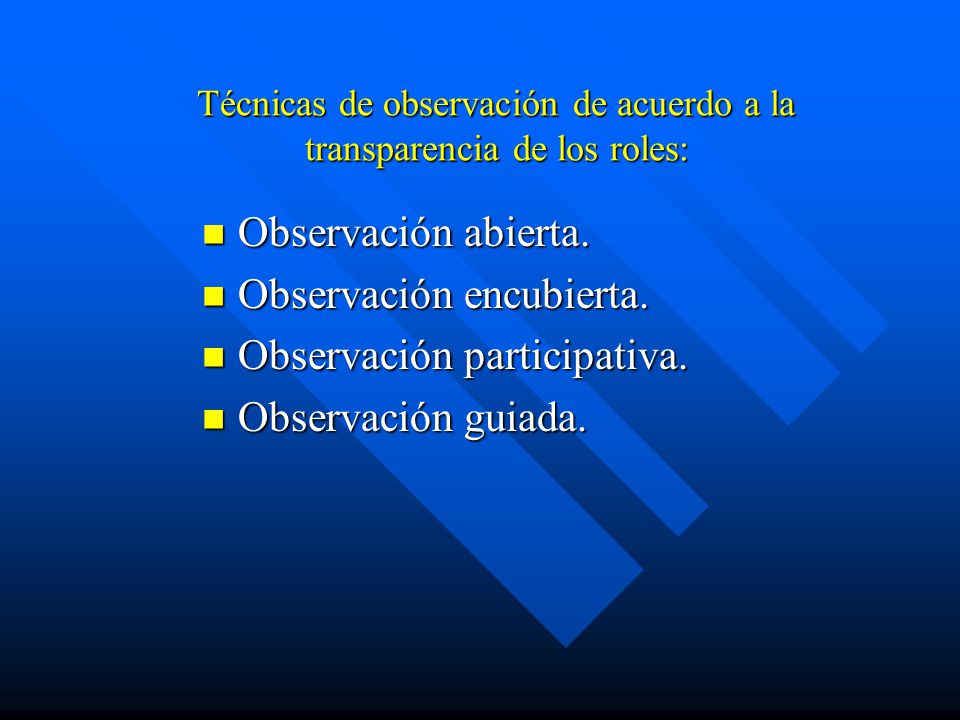 Técnicas de observación de acuerdo a la transparencia de los roles:

- Observación abierta.
- Observación encubierta.
- Observación participativa.
- Observación guiada.